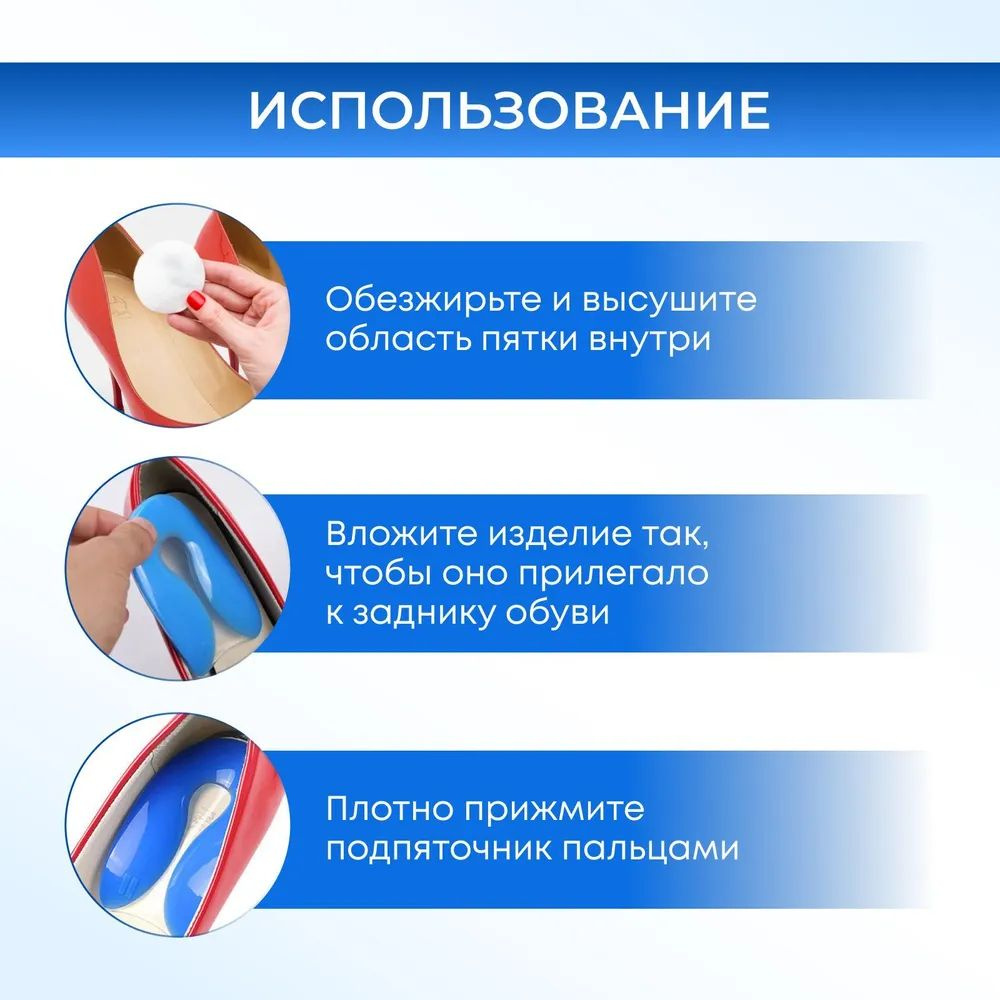 ИСПОЛЬЗОВАНИЕ

Обезжирьте и высушите область пятки внутри

Вложите изделие так, чтобы оно прилегало к заднику обуви

Плотно прижмите подпяточник пальцами